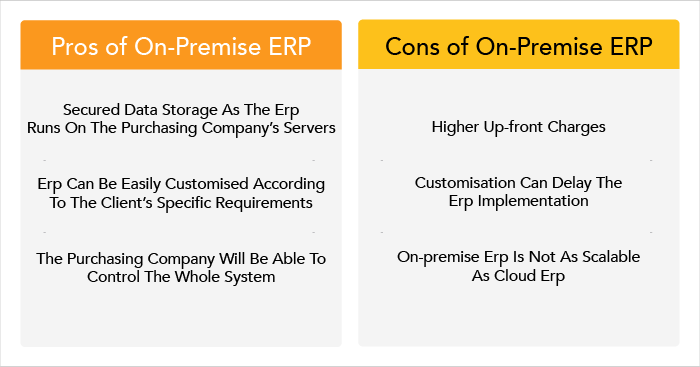 Pros of On-Premise ERP

Secured Data Storage As The Erp Runs On The Purchasing Company's Servers

Erp Can Be Easily Customised According To The Client's Specific Requirements

The Purchasing Company Will Be Able To Control The Whole System

Cons of On-Premise ERP

Higher Up-front Charges

Customisation Can Delay The Erp Implementation

On-premise Erp Is Not As Scalable As Cloud Erp